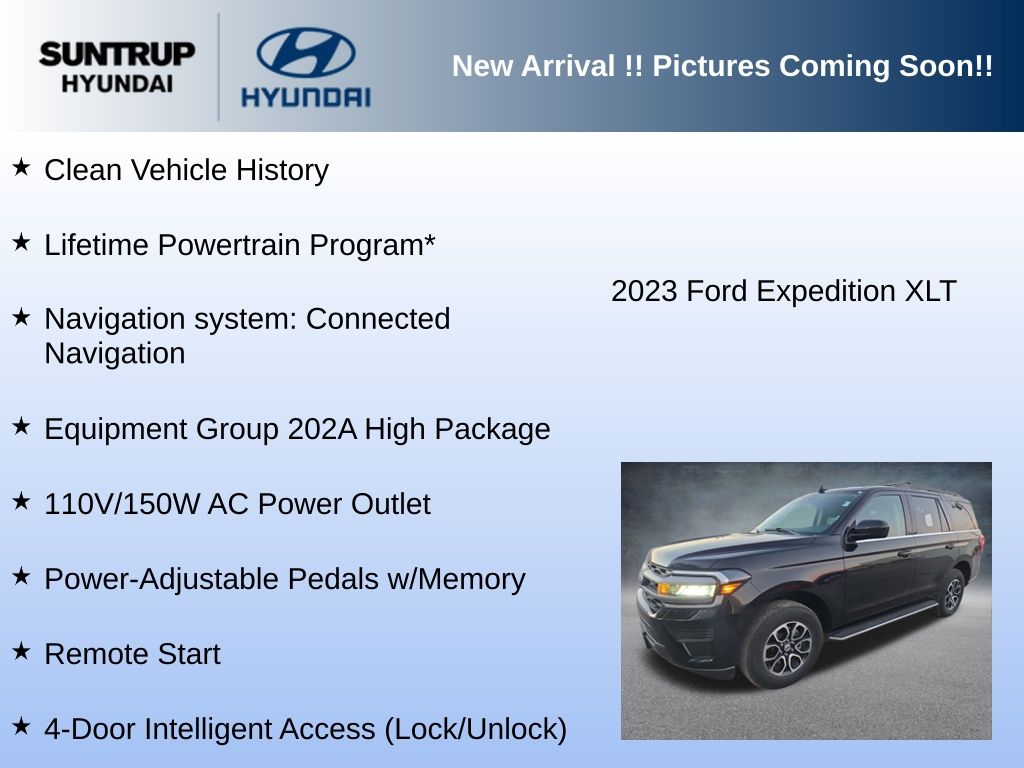 SUNTRUP HYUNDAI

HYUNDAI

New Arrival !! Pictures Coming Soon!!

★ Clean Vehicle History

★ Lifetime Powertrain Program*

★ Navigation system: Connected Navigation

★ Equipment Group 202A High Package

★ 110V/150W AC Power Outlet

★ Power-Adjustable Pedals w/Memory

★ Remote Start

★ 4-Door Intelligent Access (Lock/Unlock)

2023 Ford Expedition XLT